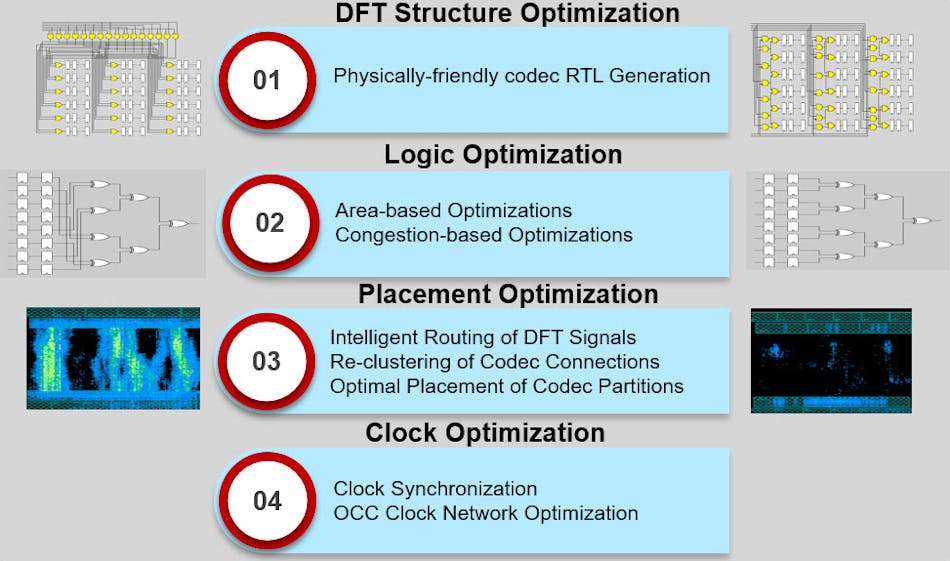 DFT Structure Optimization

01

Physically-friendly codec RTL Generation

Logic Optimization

02

Area-based Optimizations
Congestion-based Optimizations

Placement Optimization

03

Intelligent Routing of DFT Signals
Re-clustering of Codec Connections
Optimal Placement of Codec Partitions

Clock Optimization

04

Clock Synchronization
OCC Clock Network Optimization